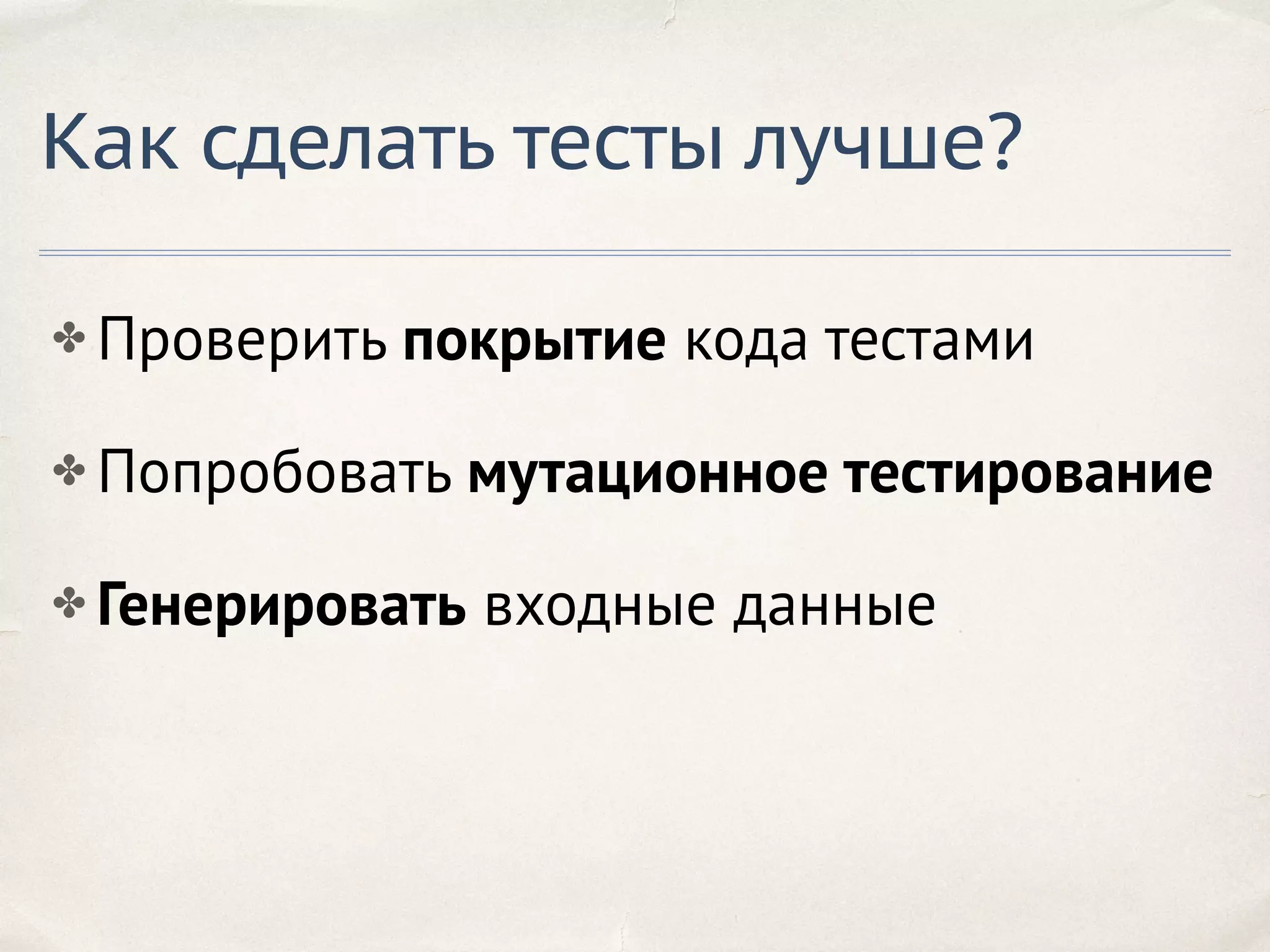 Как сделать тесты лучше?

✤ Проверить покрытие кода тестами

✤ Попробовать мутационное тестирование

✤ Генерировать входные данные